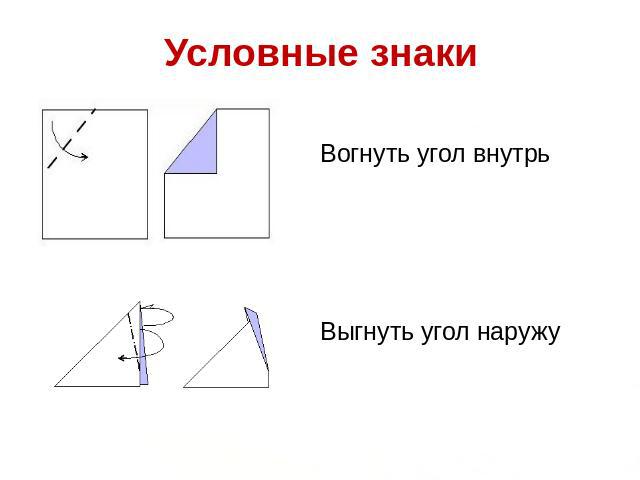 Условные знаки

Вогнуть угол внутрь

Выгнуть угол наружу